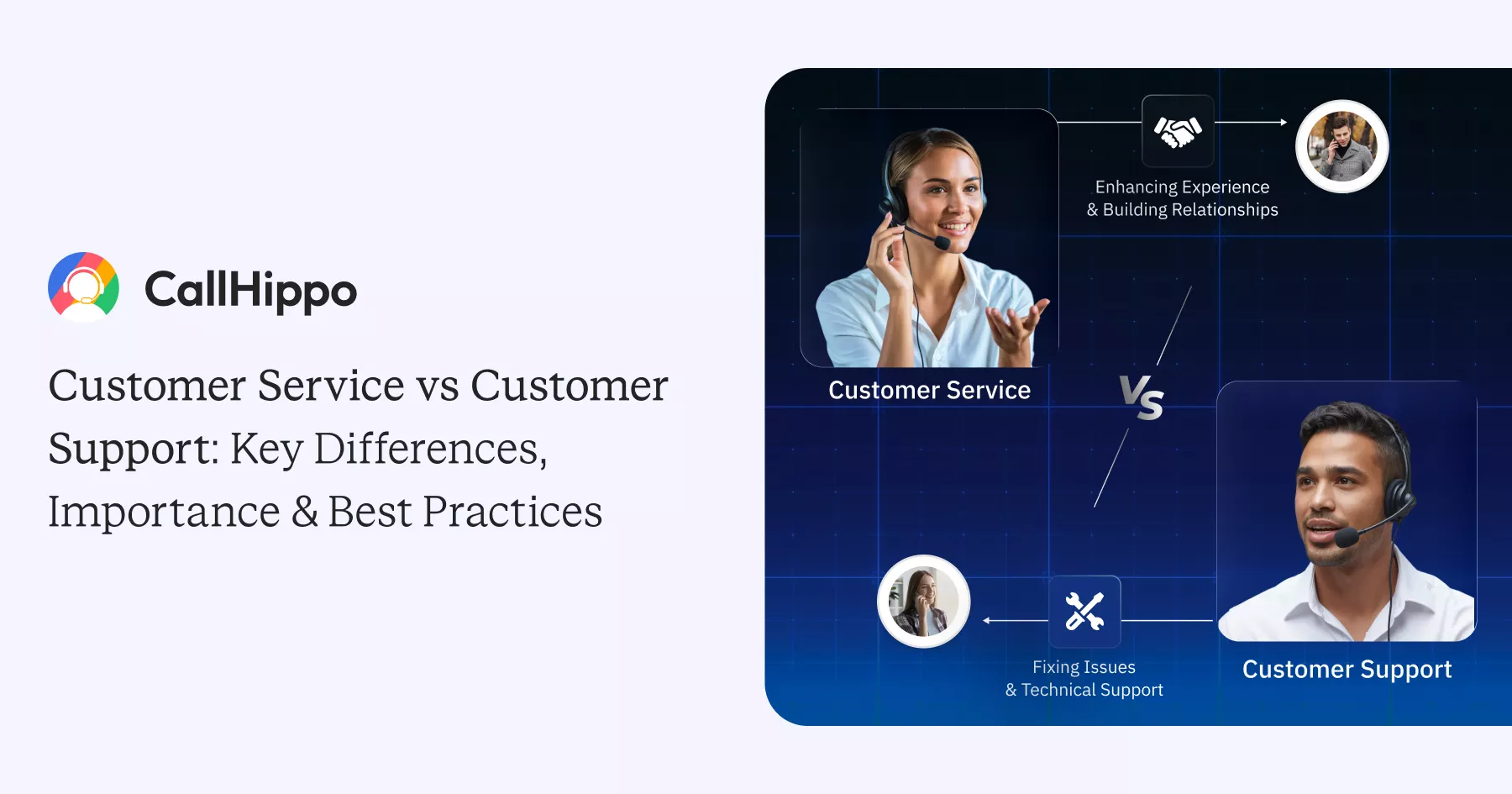 CallHippo

Customer Service vs Customer Support: Key Differences, Importance & Best Practices

Enhancing Experience & Building Relationships

Customer Service

Vs

Fixing Issues & Technical Support

Customer Support